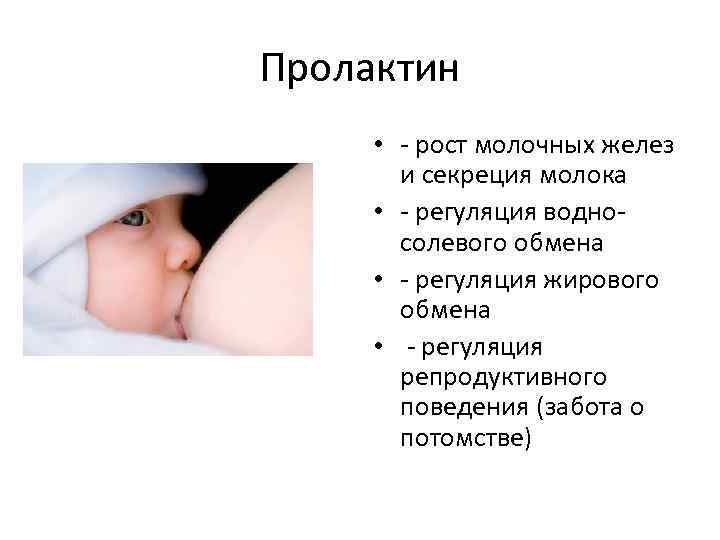 Пролактин

• - рост молочных желез и секреция молока
• - регуляция водно-солевого обмена
• - регуляция жирового обмена
• - регуляция репродуктивного поведения (забота о потомстве)